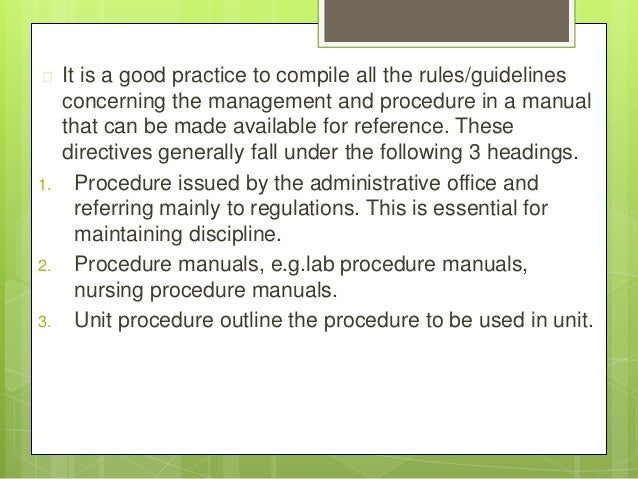 It is a good practice to compile all the rules/guidelines concerning the management and procedure in a manual that can be made available for reference. These directives generally fall under the following 3 headings.

1. Procedure issued by the administrative office and referring mainly to regulations. This is essential for maintaining discipline.
2. Procedure manuals, e.g.lab procedure manuals, nursing procedure manuals.
3. Unit procedure outline the procedure to be used in unit.